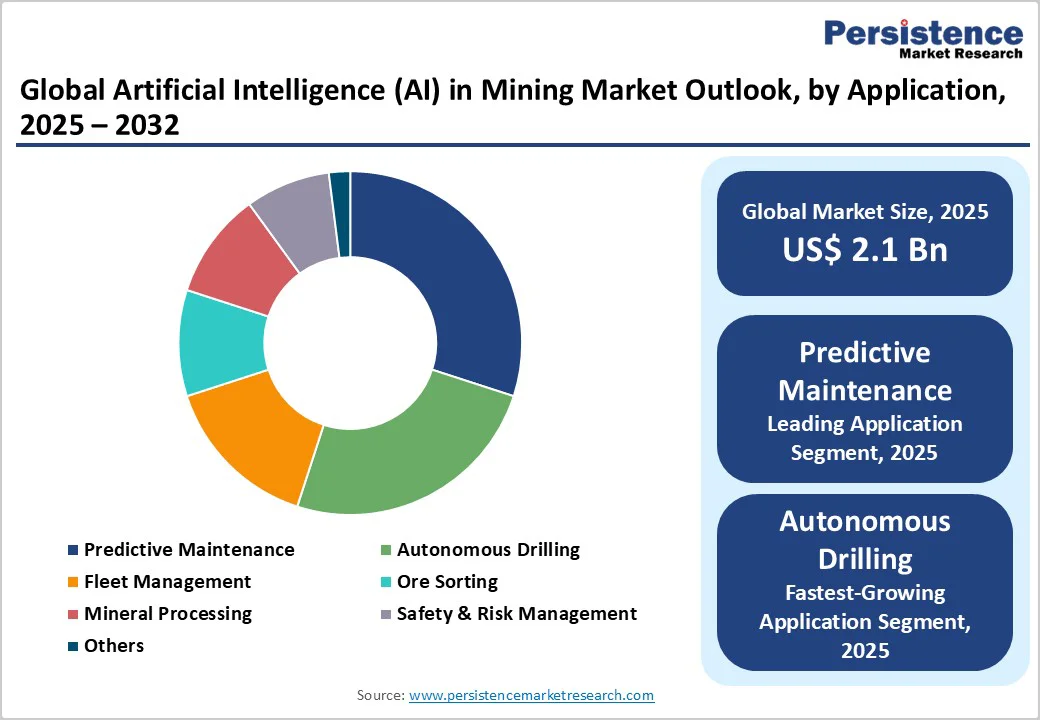 Persistence
Market Research

Global Artificial Intelligence (AI) in Mining Market Outlook, by Application, 2025 – 2032

Predictive Maintenance
Autonomous Drilling
Fleet Management
Ore Sorting
Mineral Processing
Safety & Risk Management
Others

Global Market Size, 2025
US$ 2.1 Bn

Predictive Maintenance
Leading Application Segment, 2025

Autonomous Drilling
Fastest-Growing Application Segment, 2025

Source: www.persistencemarketresearch.com